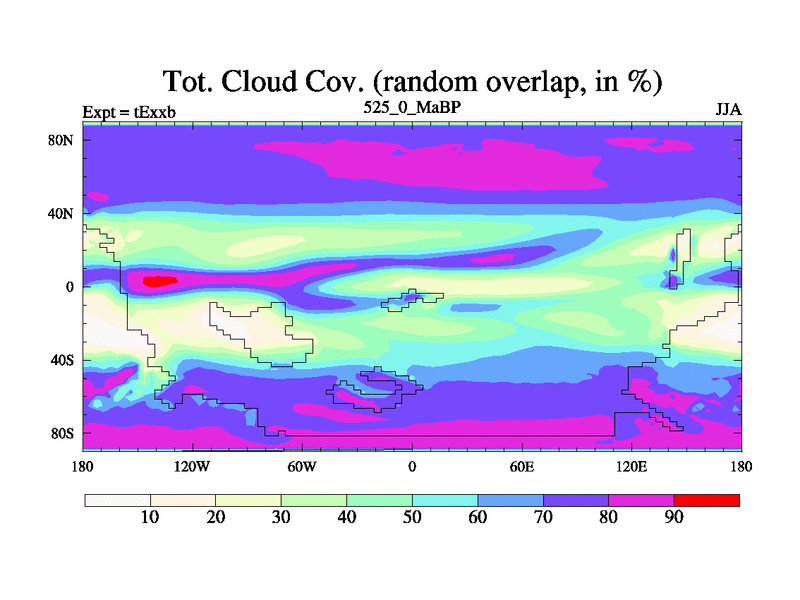 Tot. Cloud Cov. (random overlap, in %)

Expt = tExxb

525_0_MaBP

JJA

80N
40N
0
40S
80S

180 120W 60W 0 60E 120E 180

10 20 30 40 50 60 70 80 90